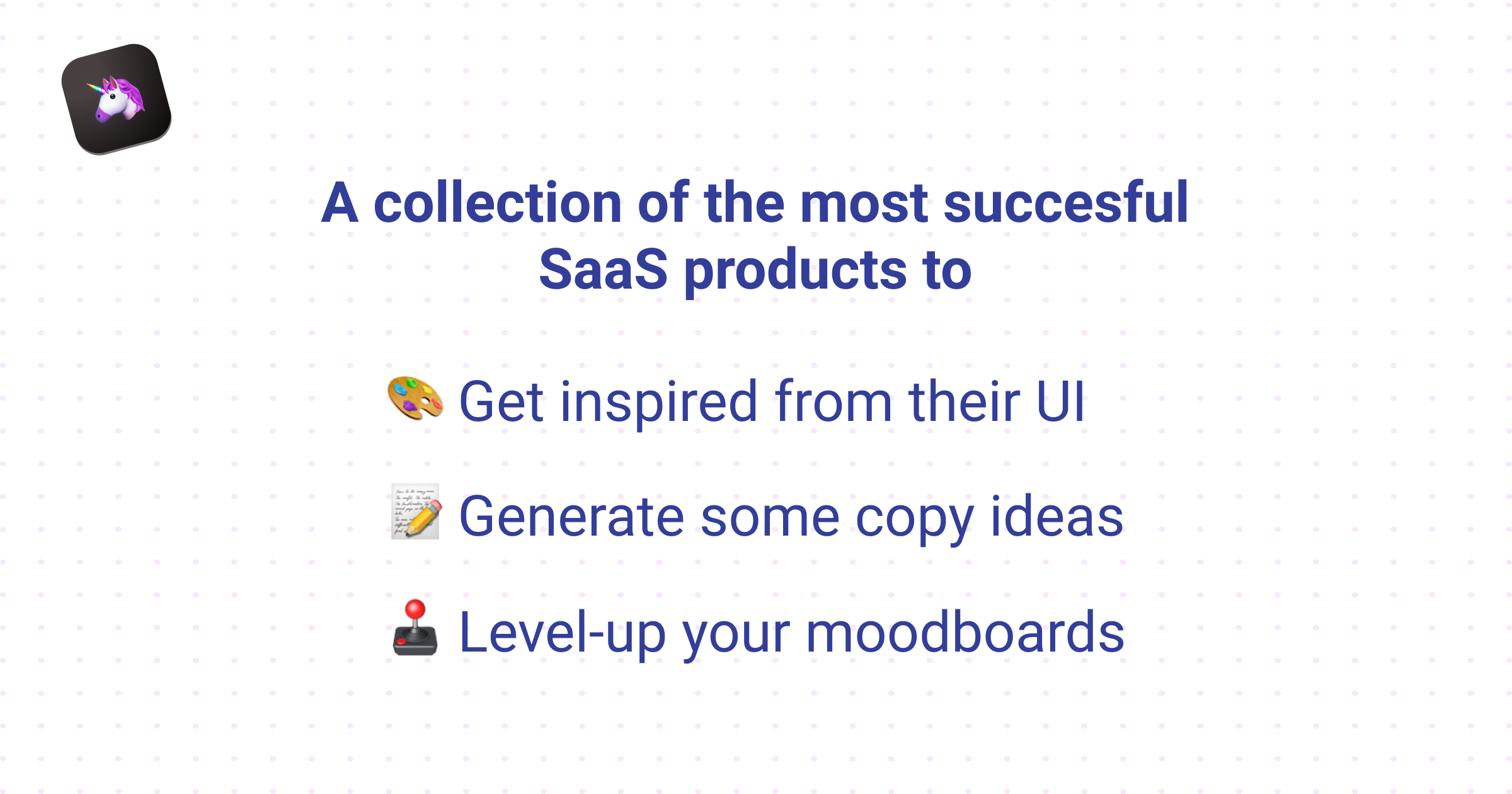 A collection of the most succesful SaaS products to

🎨 Get inspired from their UI

📝 Generate some copy ideas

🕹️ Level-up your moodboards